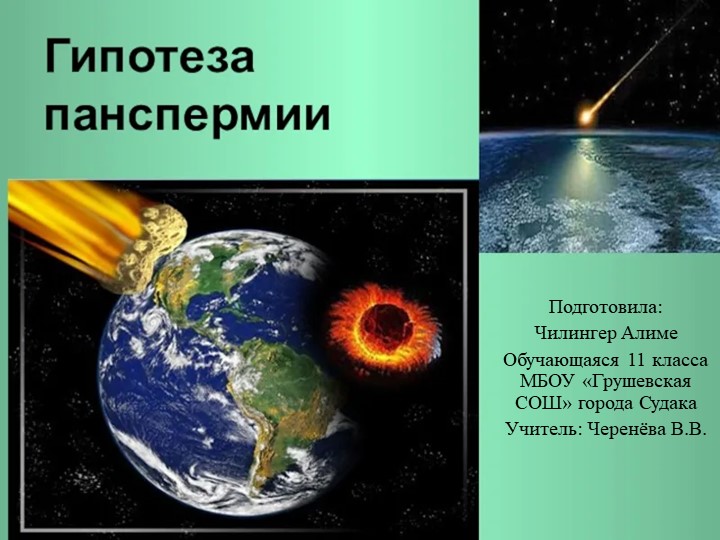 Гипотеза панспермии

Подготовила:

Чилингер Алиме

Обучающаяся 11 класса МБОУ «Грушевская СОШ» города Судака

Учитель: Черенёва В.В.